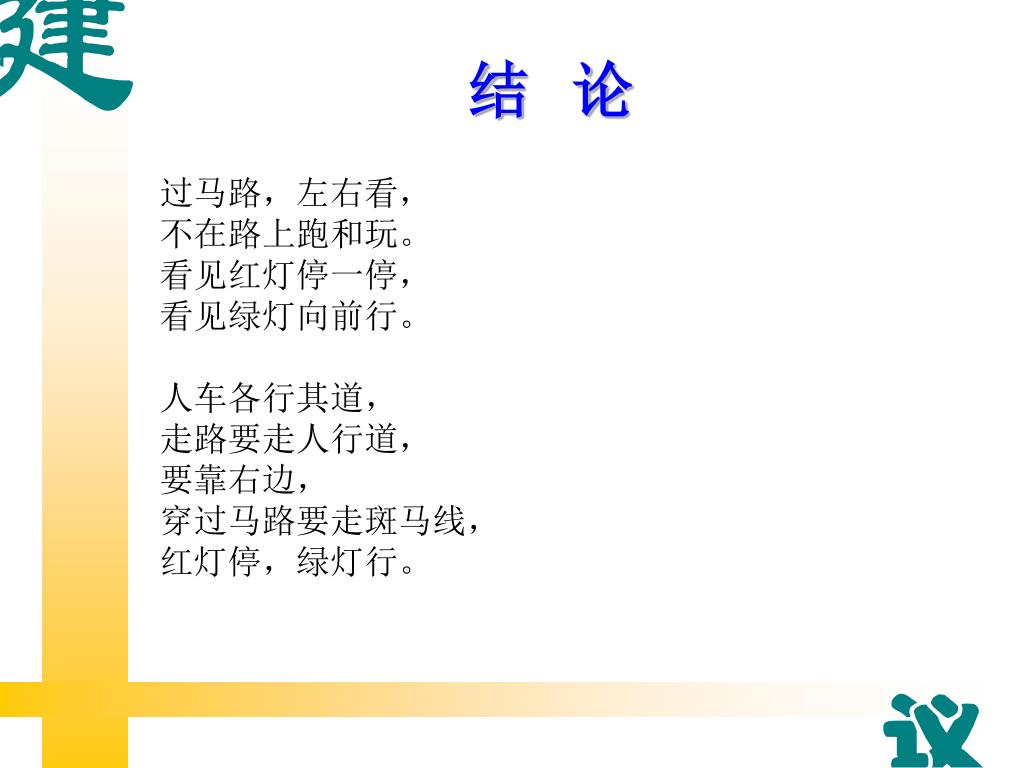 建

结 论

过马路，左右看，
不在路上跑和玩。
看见红灯停一停，
看见绿灯向前行。

人车各行其道，
走路要走人行道，
要靠右边，
穿过马路要走斑马线，
红灯停，绿灯行。

议